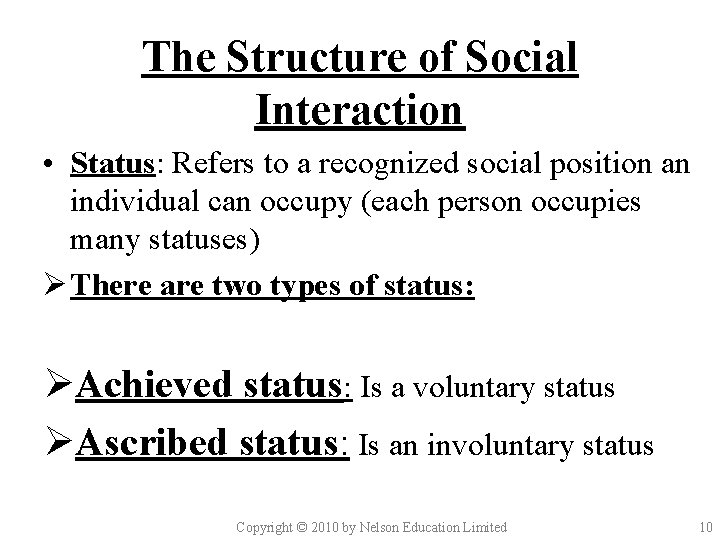 The Structure of Social Interaction

• Status: Refers to a recognized social position an individual can occupy (each person occupies many statuses)

➢ There are two types of status:

➢ Achieved status: Is a voluntary status

➢ Ascribed status: Is an involuntary status

Copyright © 2010 by Nelson Education Limited

10